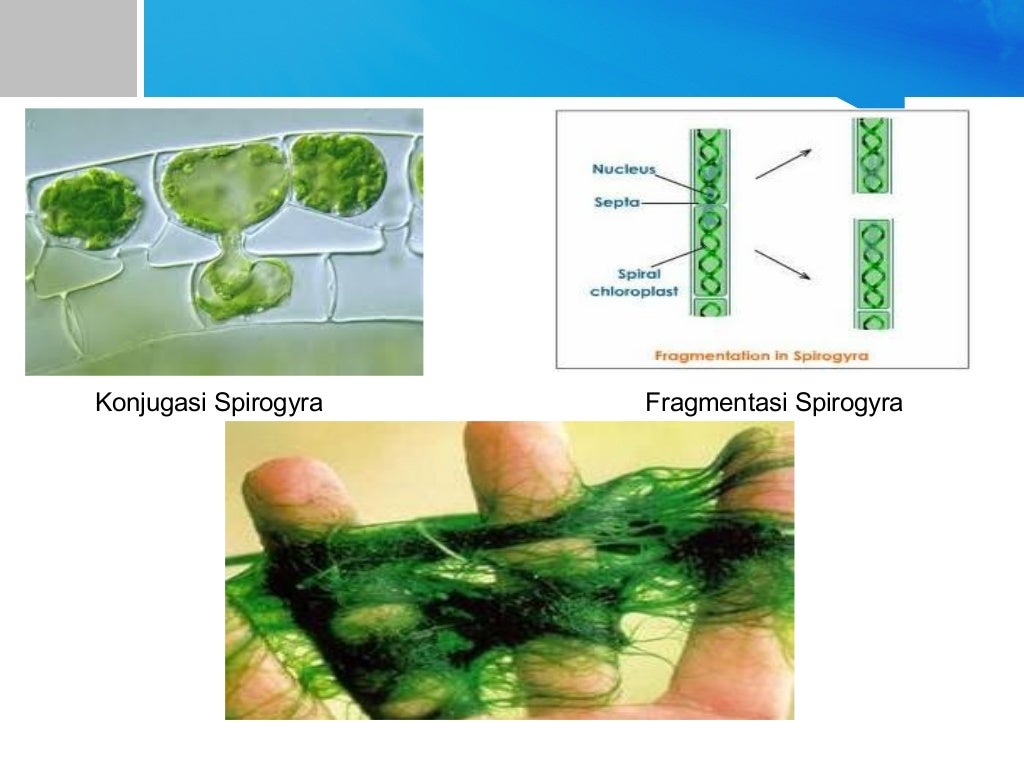 Nucleus
Septa
Spiral chloroplast
Fragmentation in Spirogyra

Konjugasi Spirogyra

Fragmentasi Spirogyra